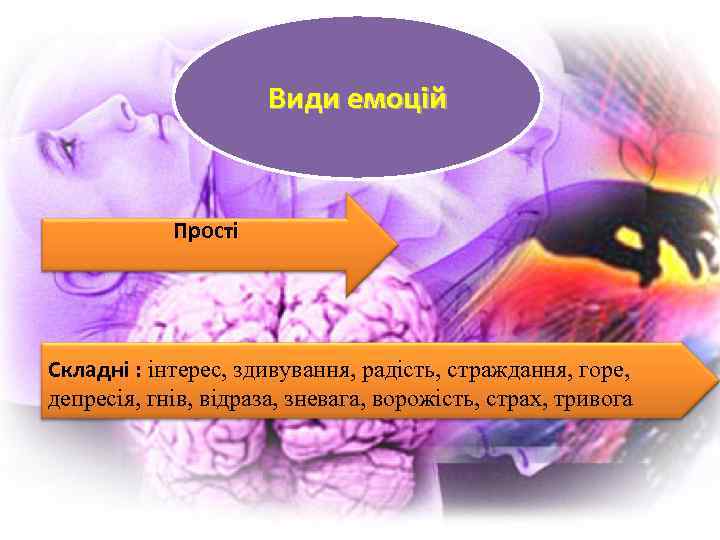 Види емоцій

Прості

Складні : інтерес, здивування, радість, страждання, горе, депресія, гнів, відраза, зневага, ворожість, страх, тривога